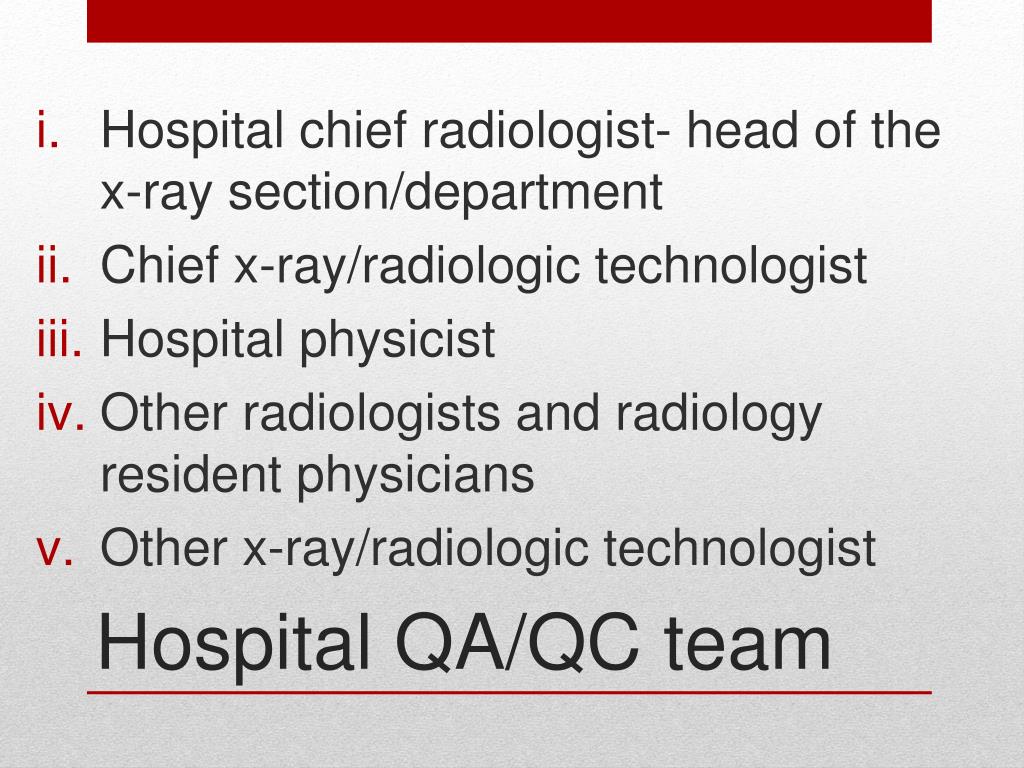 i. Hospital chief radiologist- head of the x-ray section/department
ii. Chief x-ray/radiologic technologist
iii. Hospital physicist
iv. Other radiologists and radiology resident physicians
v. Other x-ray/radiologic technologist

Hospital QA/QC team